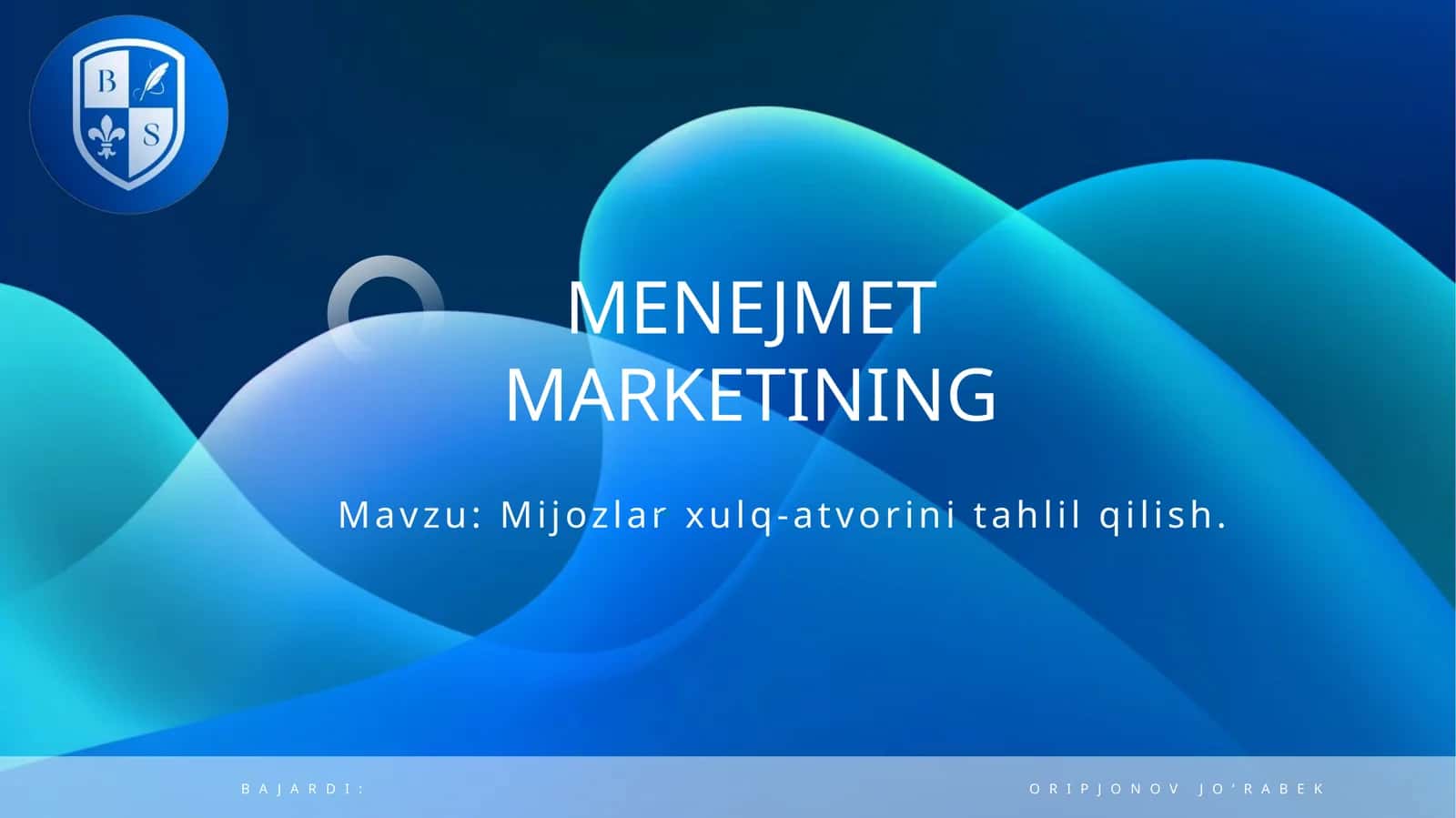 B S

MENEJMET MARKETINING

Mavzu: Mijozlar xulq-atvorini tahlil qilish.

BAJARDI:

ORIPJONOV JO'RABEK